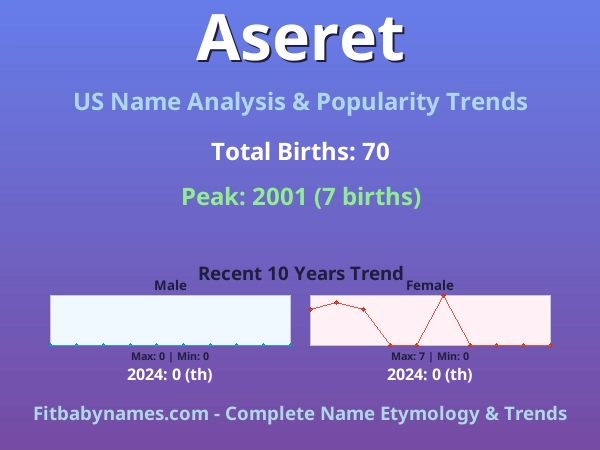 Aseret

US Name Analysis & Popularity Trends

Total Births: 70

Peak: 2001 (7 births)

Recent 10 Years Trend

Male

Max: 0 | Min: 0

2024: 0 (th)

Female

Max: 7 | Min: 0

2024: 0 (th)

Fitbabynames.com - Complete Name Etymology & Trends